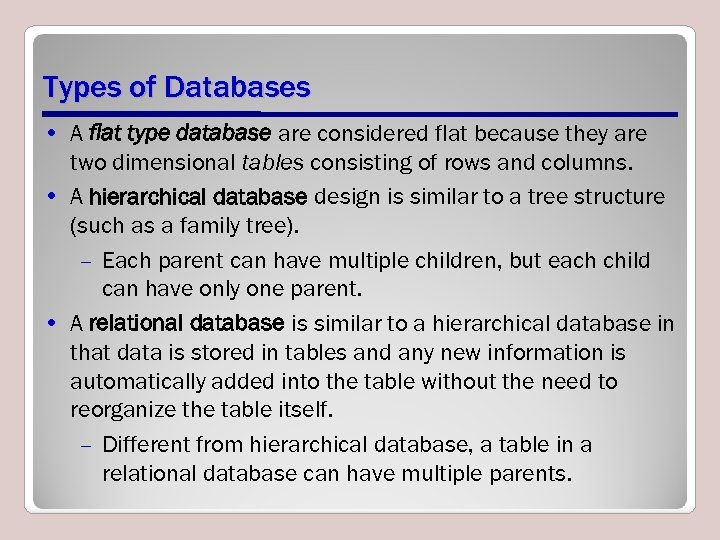 Types of Databases

• A flat type database are considered flat because they are two dimensional tables consisting of rows and columns.

• A hierarchical database design is similar to a tree structure (such as a family tree).

– Each parent can have multiple children, but each child can have only one parent.

• A relational database is similar to a hierarchical database in that data is stored in tables and any new information is automatically added into the table without the need to reorganize the table itself.

– Different from hierarchical database, a table in a relational database can have multiple parents.